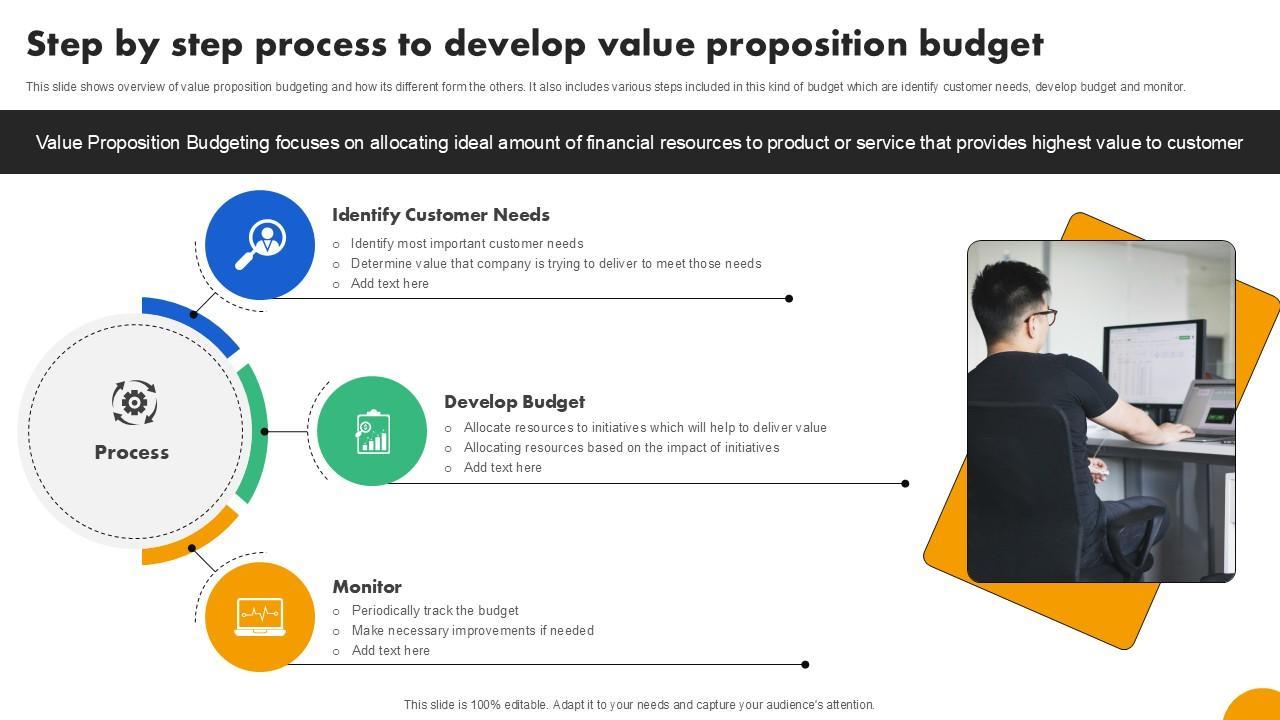 Step by step process to develop value proposition budget

This slide shows overview of value proposition budgeting and how its different form the others. It also includes various steps included in this kind of budget which are identify customer needs, develop budget and monitor.

Value Proposition Budgeting focuses on allocating ideal amount of financial resources to product or service that provides highest value to customer

Process

Identify Customer Needs
○ Identify most important customer needs
○ Determine value that company is trying to deliver to meet those needs
○ Add text here

Develop Budget
○ Allocate resources to initiatives which will help to deliver value
○ Allocating resources based on the impact of initiatives
○ Add text here

Monitor
○ Periodically track the budget
○ Make necessary improvements if needed
○ Add text here

This slide is 100% editable. Adapt it to your needs and capture your audience's attention.